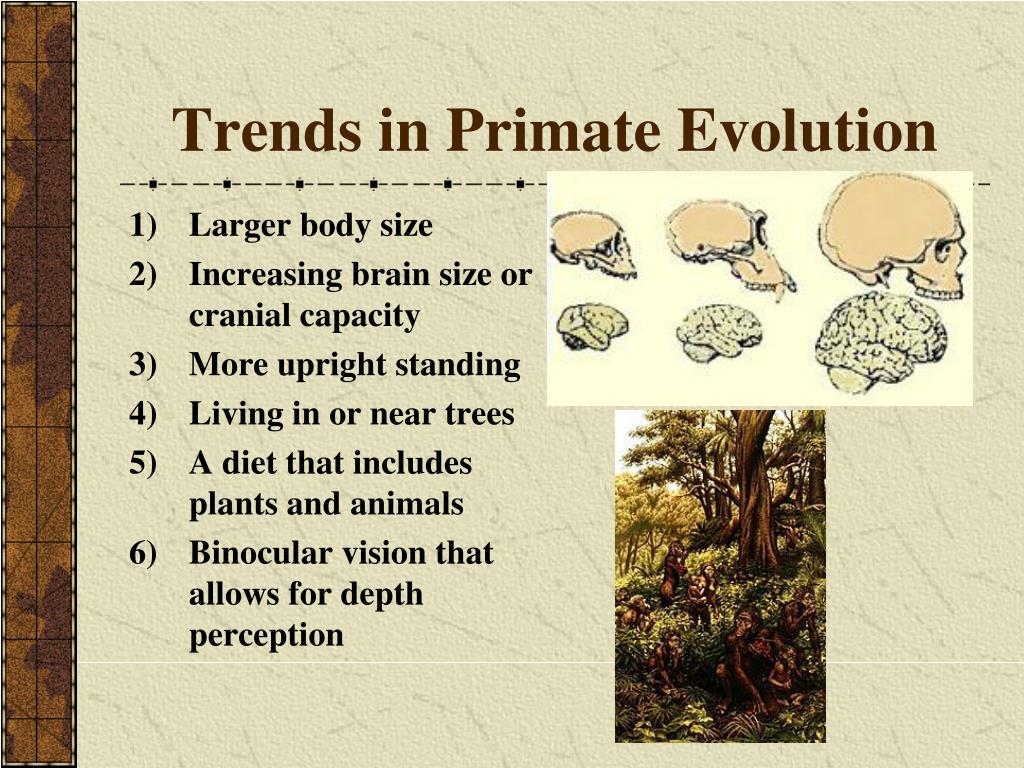 Trends in Primate Evolution

1) Larger body size
2) Increasing brain size or cranial capacity
3) More upright standing
4) Living in or near trees
5) A diet that includes plants and animals
6) Binocular vision that allows for depth perception